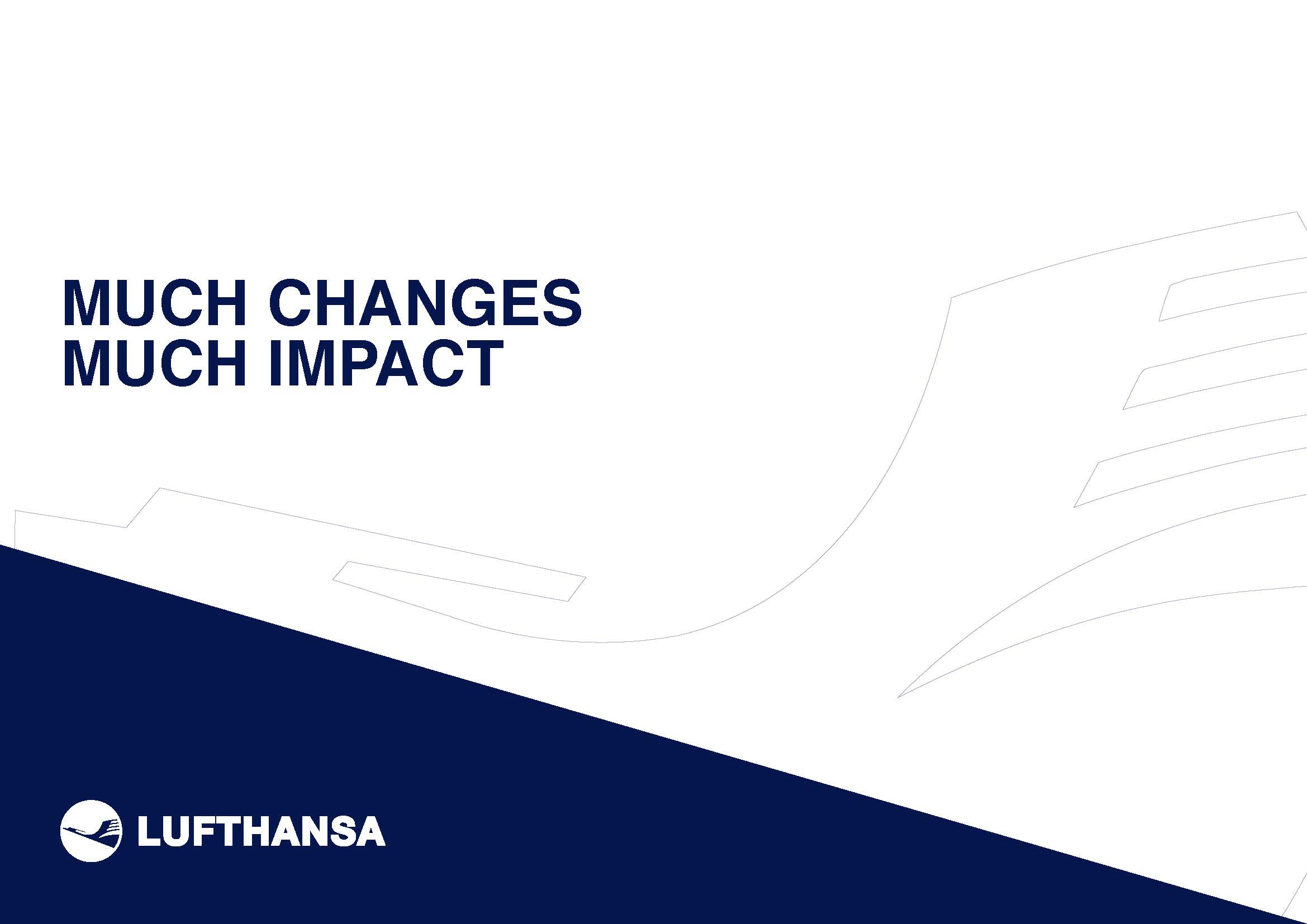 MUCH CHANGES
MUCH IMPACT

LUFTHANSA